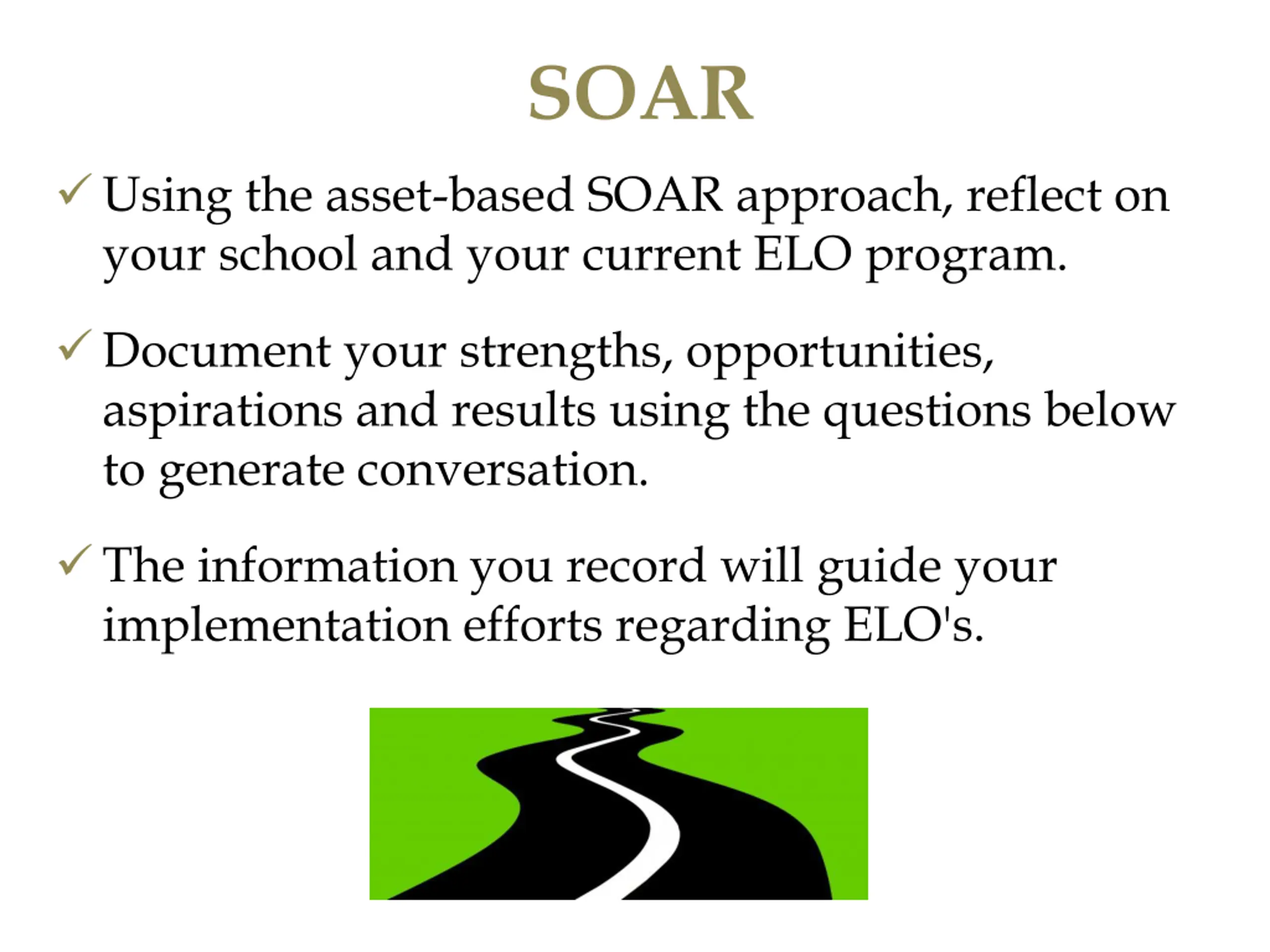 SOAR

✓ Using the asset-based SOAR approach, reflect on your school and your current ELO program.

✓ Document your strengths, opportunities, aspirations and results using the questions below to generate conversation.

✓ The information you record will guide your implementation efforts regarding ELO's.